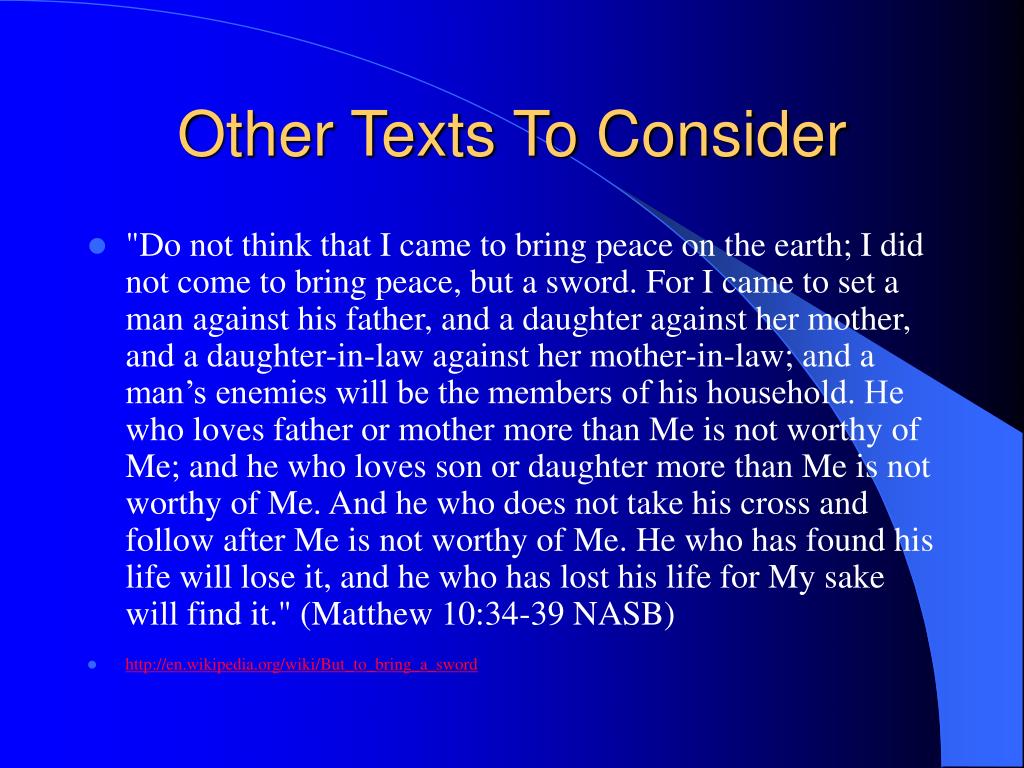 Other Texts To Consider

"Do not think that I came to bring peace on the earth; I did not come to bring peace, but a sword. For I came to set a man against his father, and a daughter against her mother, and a daughter-in-law against her mother-in-law; and a man’s enemies will be the members of his household. He who loves father or mother more than Me is not worthy of Me; and he who loves son or daughter more than Me is not worthy of Me. And he who does not take his cross and follow after Me is not worthy of Me. He who has found his life will lose it, and he who has lost his life for My sake will find it." (Matthew 10:34-39 NASB)

http://en.wikipedia.org/wiki/But_to_bring_a_sword